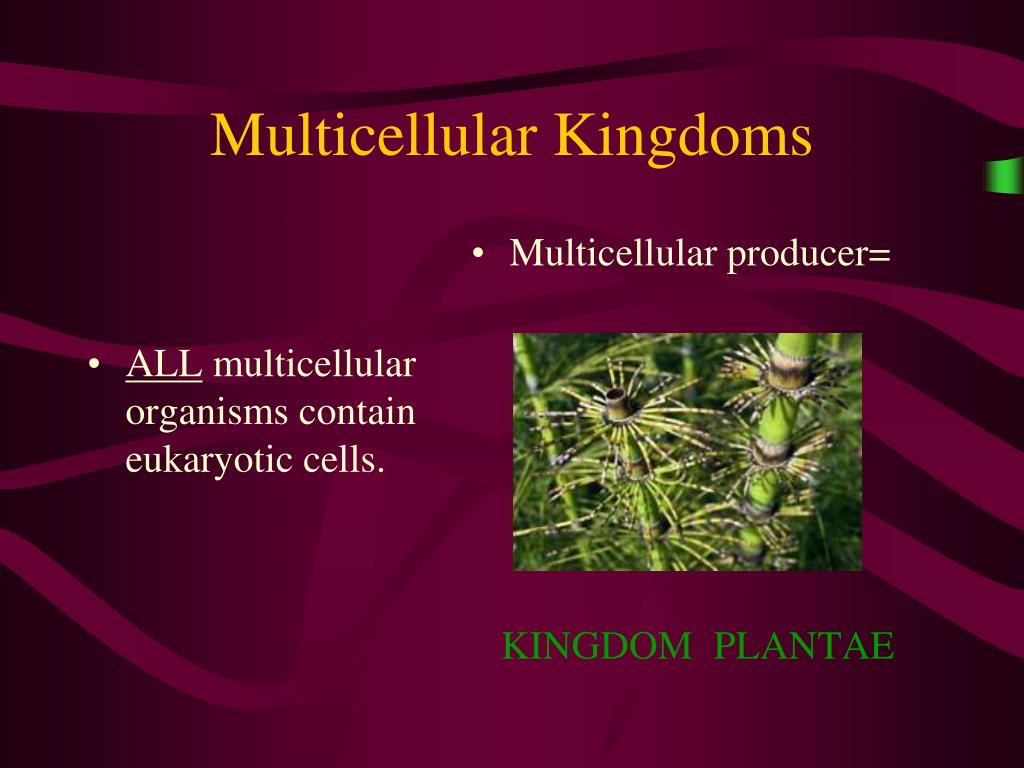 Multicellular Kingdoms

• ALL multicellular organisms contain eukaryotic cells.

• Multicellular producer=

KINGDOM PLANTAE